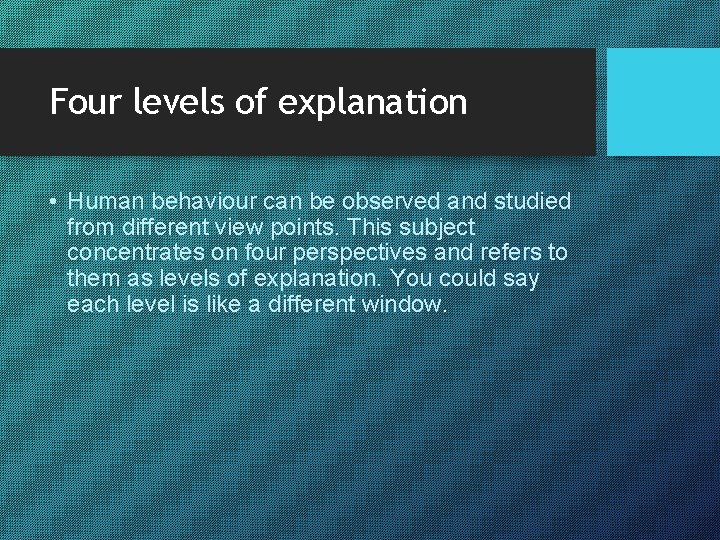 Four levels of explanation

• Human behaviour can be observed and studied from different view points. This subject concentrates on four perspectives and refers to them as levels of explanation. You could say each level is like a different window.